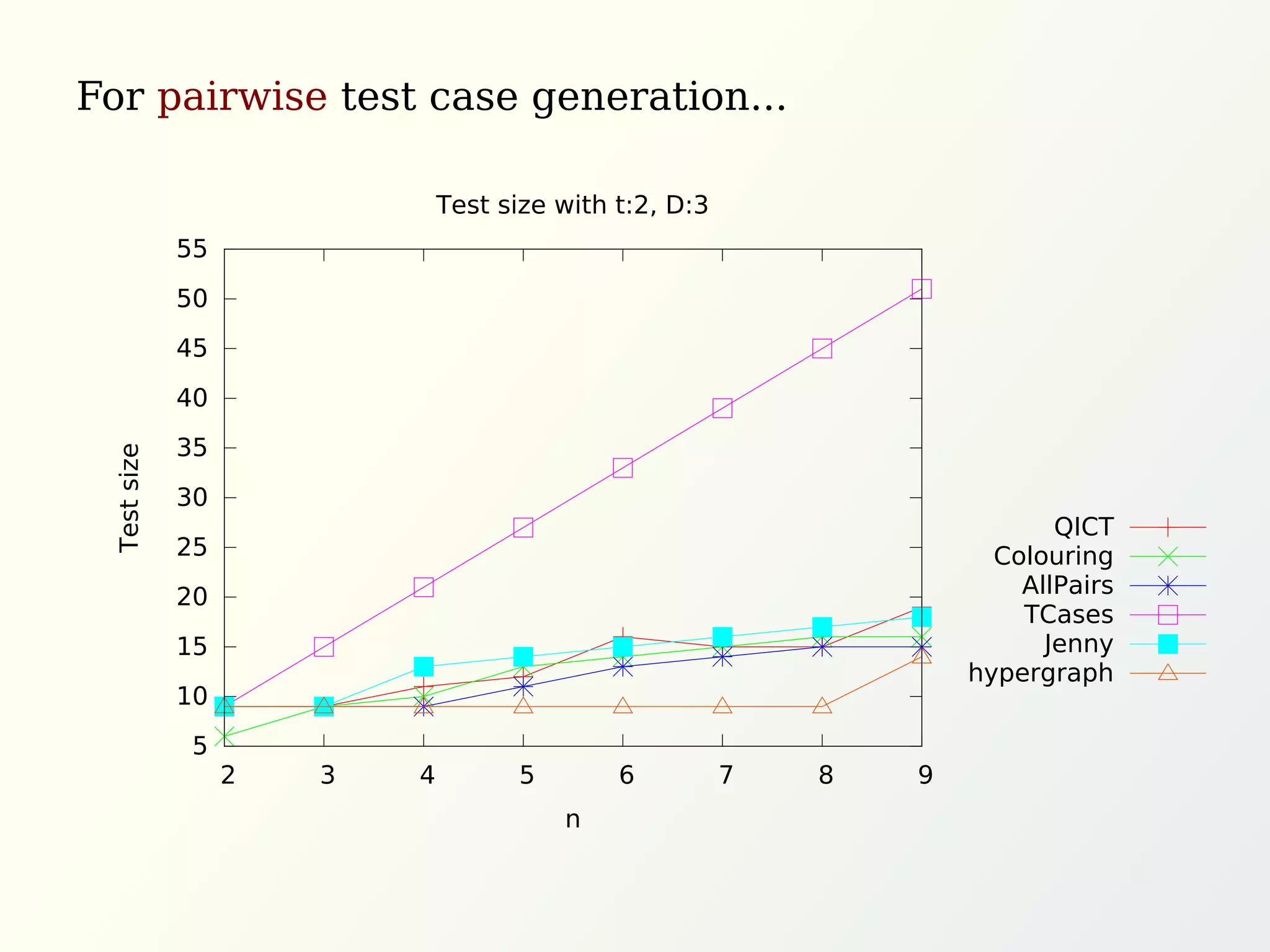 For pairwise test case generation...

Test size with t:2, D:3

55
50
45
40
35
30
25
20
15
10
5

Test size

2 3 4 5 6 7 8 9

n

QICT
Colouring
AllPairs
TCases
Jenny
hypergraph